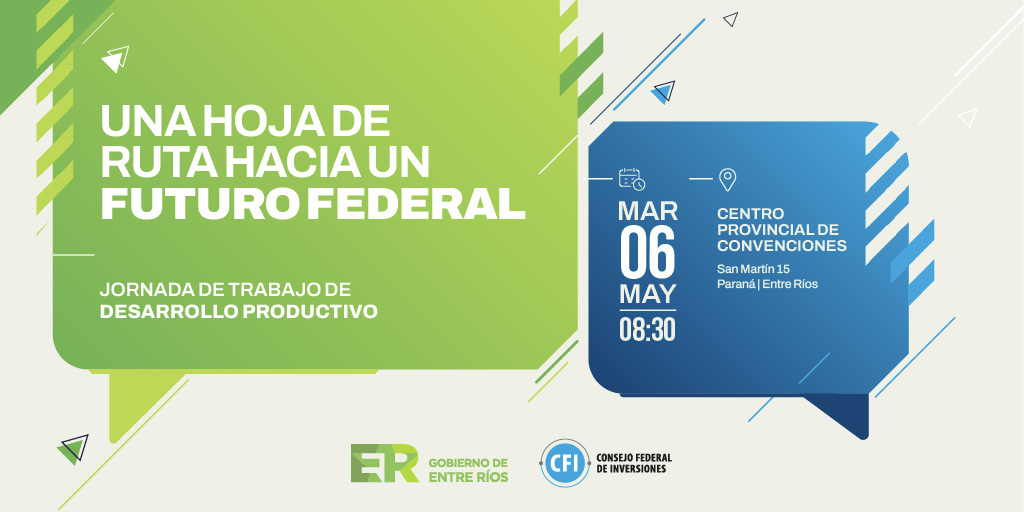 UNA HOJA DE RUTA HACIA UN FUTURO FEDERAL

JORNADA DE TRABAJO DE DESARROLLO PRODUCTIVO

MAR
06
MAY
08:30

CENTRO PROVINCIAL DE CONVENCIONES
San Martín 15
Paraná | Entre Ríos

ER GOBIERNO DE ENTRE RÍOS

CFI CONSEJO FEDERAL DE INVERSIONES